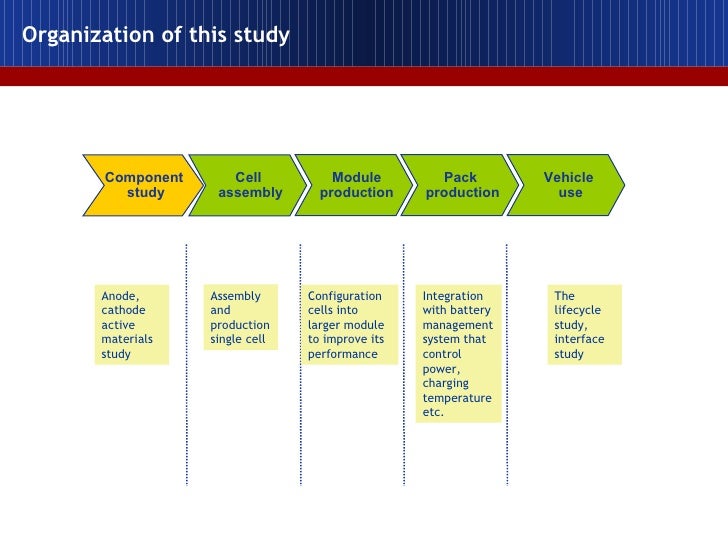 Organization of this study

Component study

Cell assembly

Module production

Pack production

Vehicle use

Anode, cathode active materials study

Assembly and production single cell

Configuration cells into larger module to improve its performance

Integration with battery management system that control power, charging temperature etc.

The lifecycle study, interface study